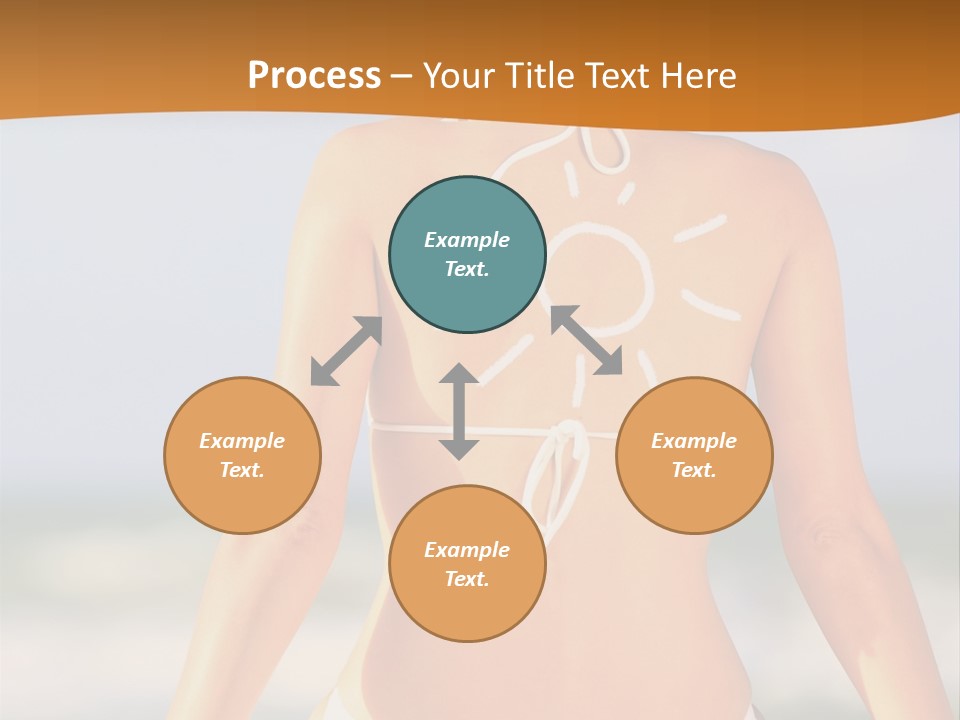 Process – Your Title Text Here

Example Text.

Example Text.

Example Text.

Example Text.